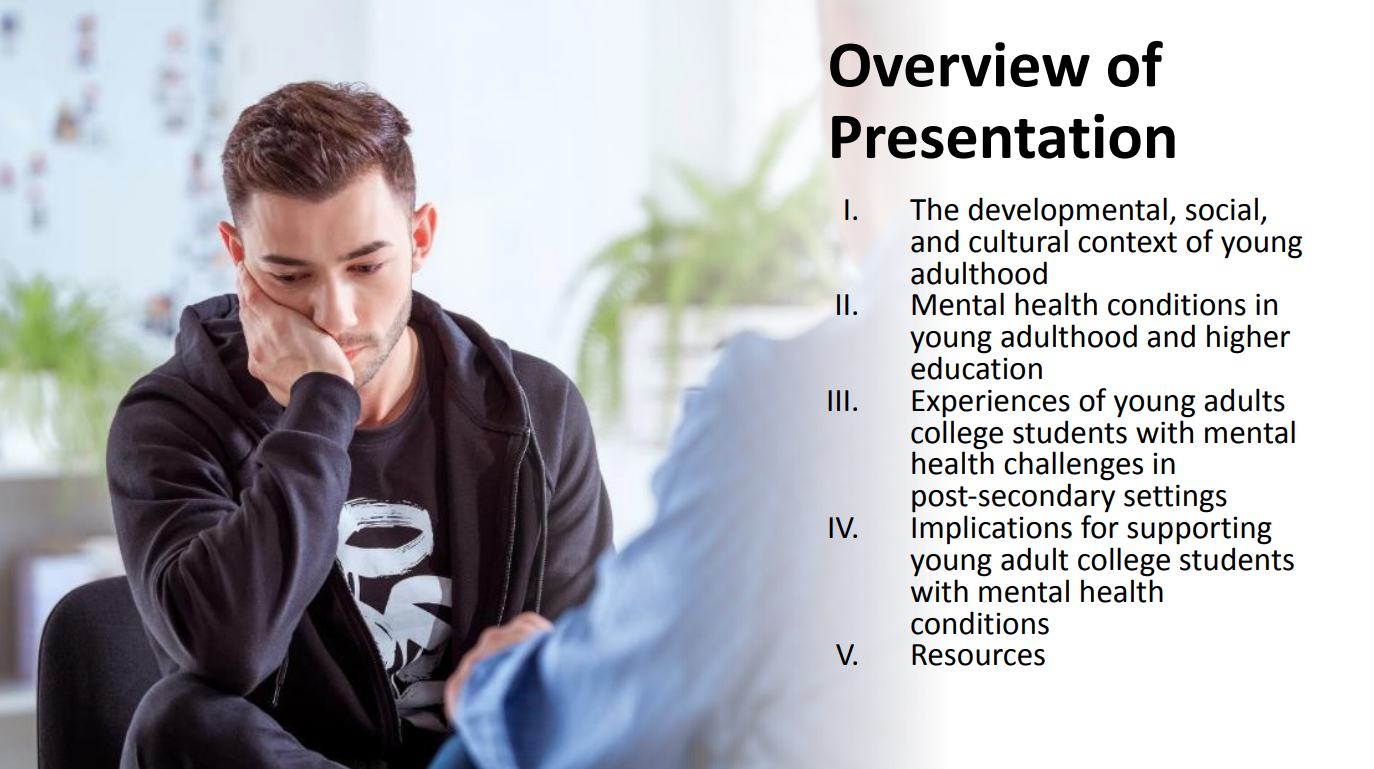 Overview of Presentation

I. The developmental, social, and cultural context of young adulthood
II. Mental health conditions in young adulthood and higher education
III. Experiences of young adults college students with mental health challenges in post-secondary settings
IV. Implications for supporting young adult college students with mental health conditions
V. Resources